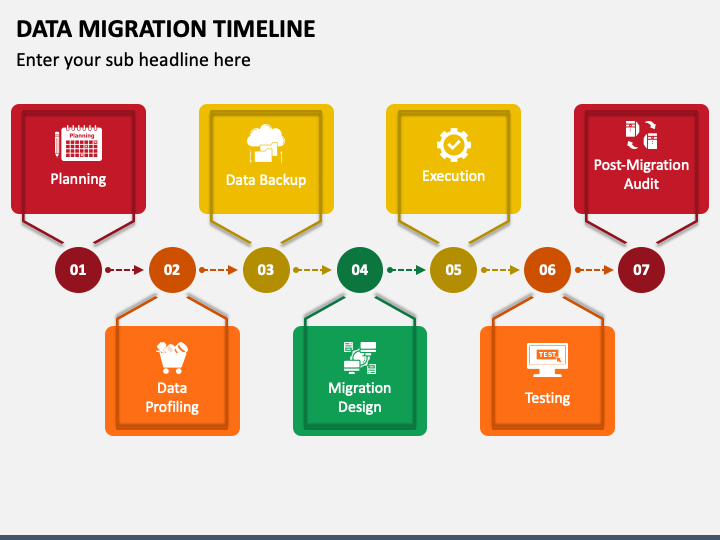 DATA MIGRATION TIMELINE

Enter your sub headline here

Planning

Planning

Data Backup

Execution

Post-Migration Audit

01

02

03

04

05

06

07

Data Profiling

Migration Design

TEST

Testing